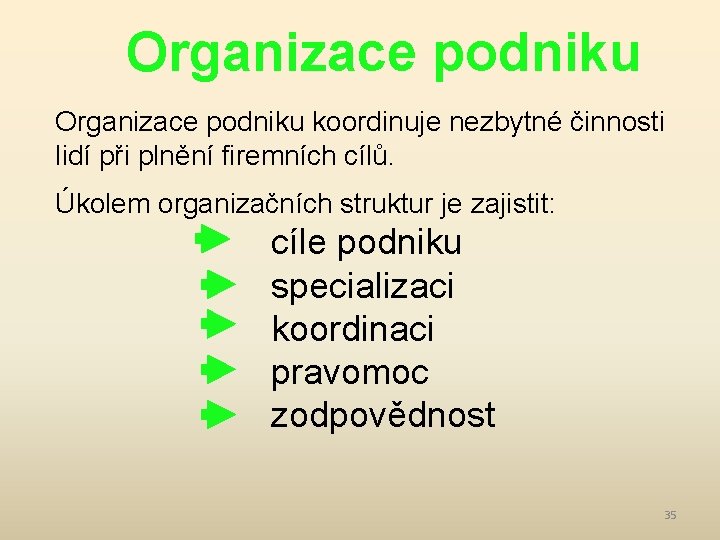 Organizace podniku

Organizace podniku koordinuje nezbytné činnosti lidí při plnění firemních cílů.

Úkolem organizačních struktur je zajistit:

cíle podniku
specializaci
koordinaci
pravomoc
zodpovědnost

35